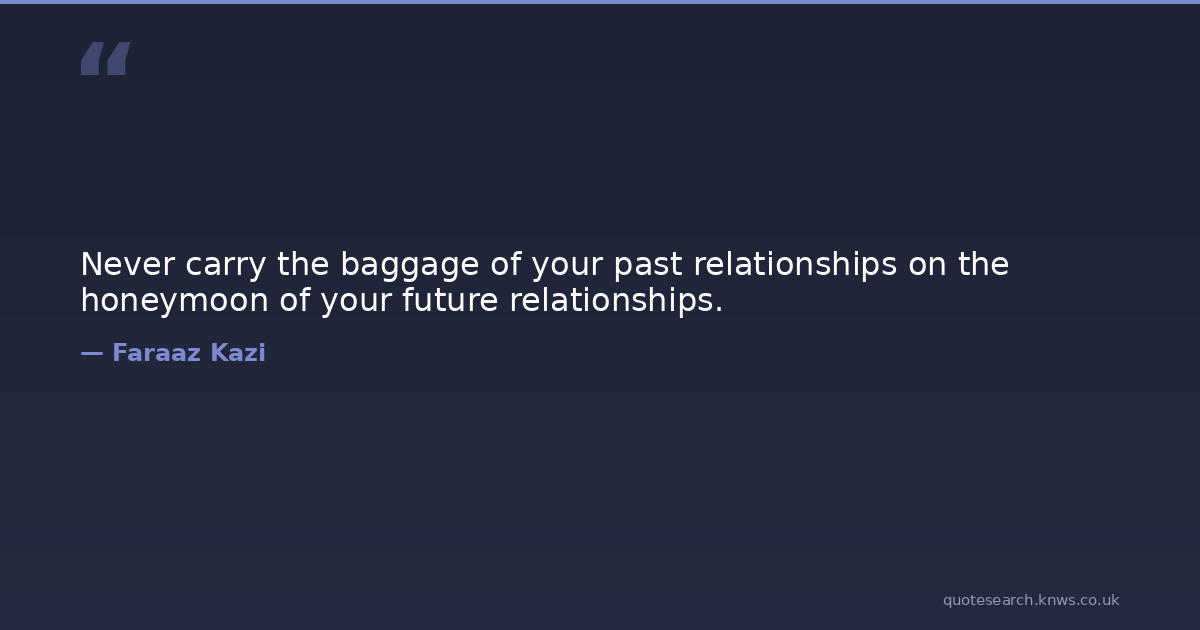 “

Never carry the baggage of your past relationships on the honeymoon of your future relationships.

— Faraaz Kazi

quotesearch.knws.co.uk